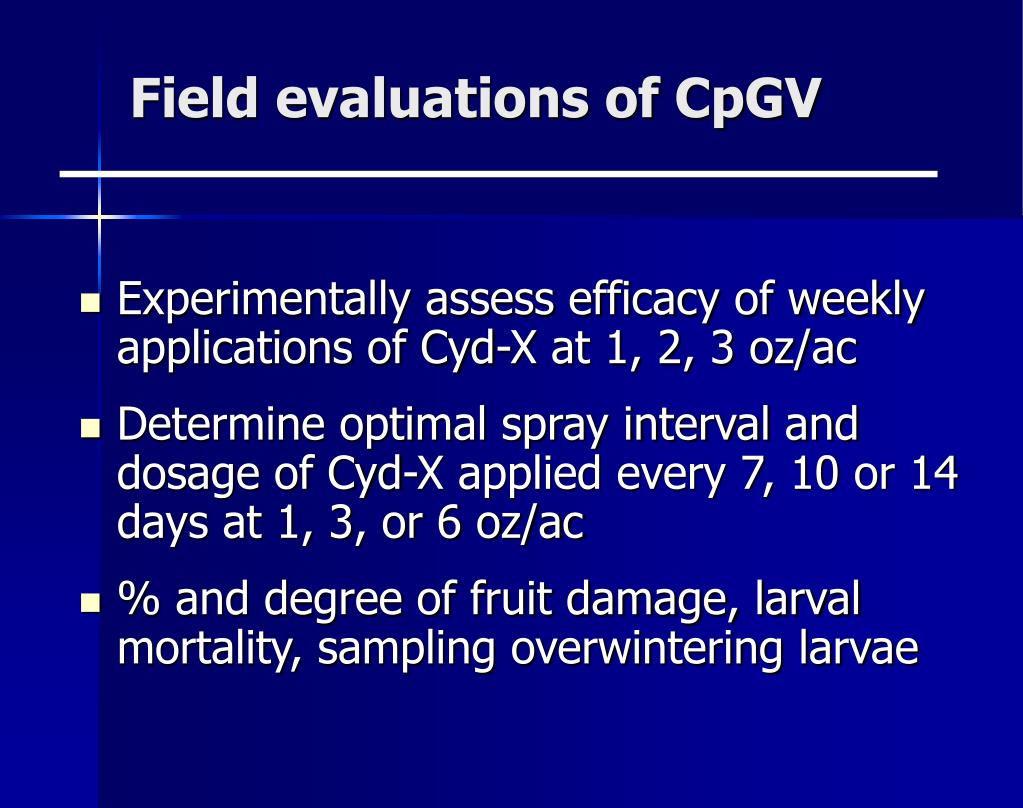 Field evaluations of CpGV

- Experimentally assess efficacy of weekly applications of Cyd-X at 1, 2, 3 oz/ac
- Determine optimal spray interval and dosage of Cyd-X applied every 7, 10 or 14 days at 1, 3, or 6 oz/ac
- % and degree of fruit damage, larval mortality, sampling overwintering larvae